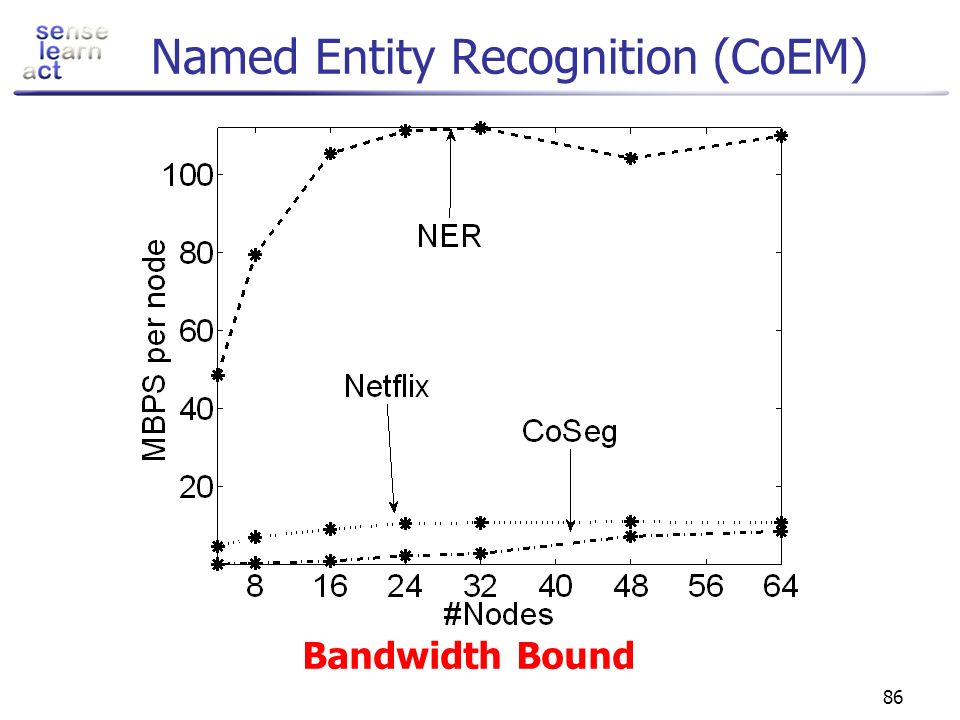 sense
learn
act

Named Entity Recognition (CoEM)

MBPS per node

100
80
60
40
20

NER

Netflix

CoSeg

8 16 24 32 40 48 56 64
#Nodes

Bandwidth Bound

86